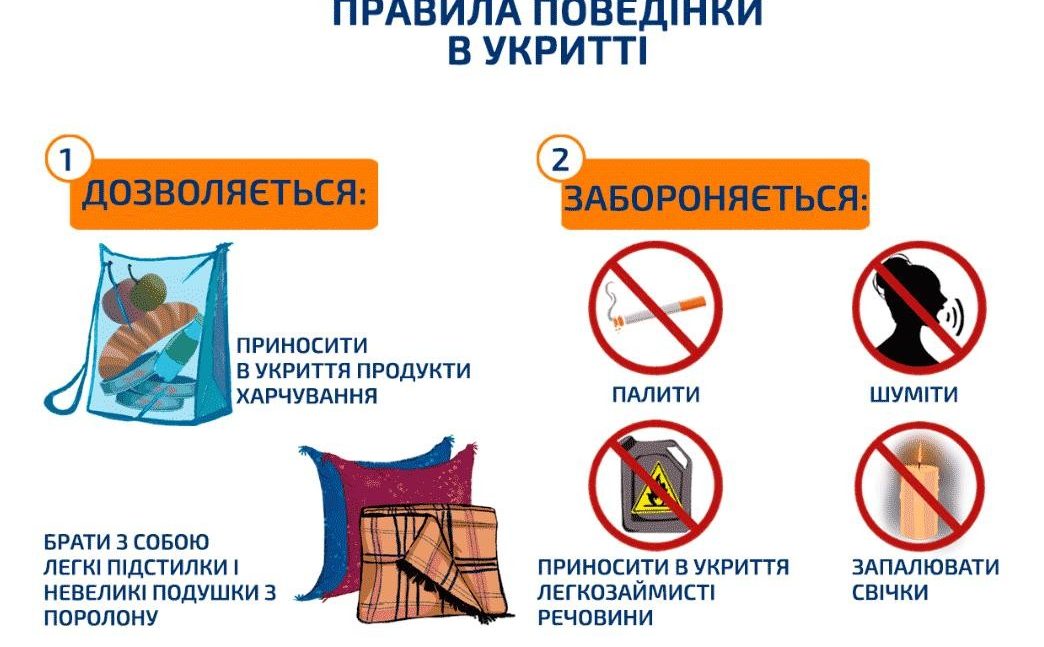 ПРАВИЛА ПОВЕДІНКИ
В УКРИТТІ

1
ДОЗВОЛЯЄТЬСЯ:

ПРИНОСИТИ
В УКРИТТЯ ПРОДУКТИ
ХАРЧУВАННЯ

БРАТИ З СОБОЮ
ЛЕГКІ ПІДСТИЛКИ І
НЕВЕЛИКІ ПОДУШКИ З
ПОРОЛОНУ

2
ЗАБОРОНЯЄТЬСЯ:

ПАЛИТИ

ШУМІТИ

ПРИНОСИТИ В УКРИТТЯ
ЛЕГКОЗАЙМИСТІ
РЕЧОВИНИ

ЗАПАЛЮВАТИ
СВІЧКИ